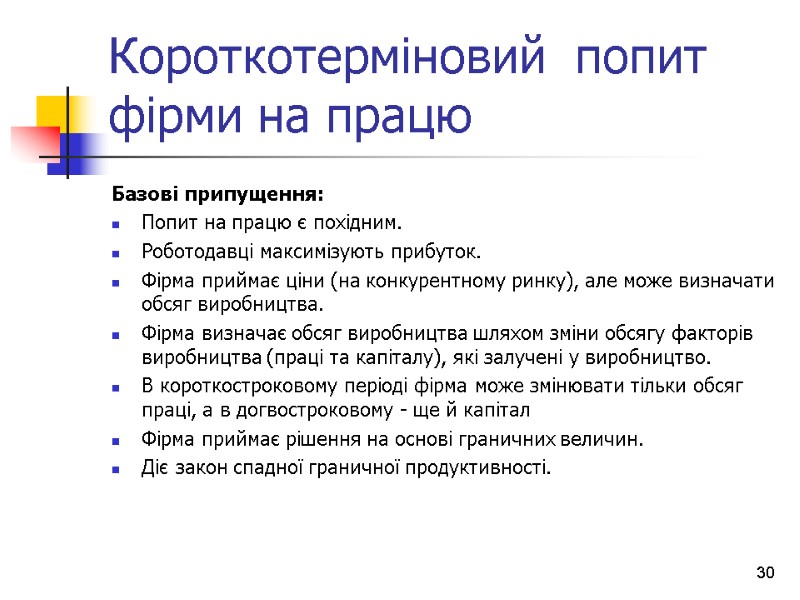 Короткотерміновий попит фірми на працю

Базові припущення:

- Попит на працю є похідним.
- Роботодавці максимізують прибуток.
- Фірма приймає ціни (на конкурентному ринку), але може визначати обсяг виробництва.
- Фірма визначає обсяг виробництва шляхом зміни обсягу факторів виробництва (праці та капіталу), які залучені у виробництво.
- В короткостроковому періоді фірма може змінювати тільки обсяг праці, а в догвостроковому - ще й капітал
- Фірма приймає рішення на основі граничних величин.
- Діє закон спадної граничної продуктивності.

30